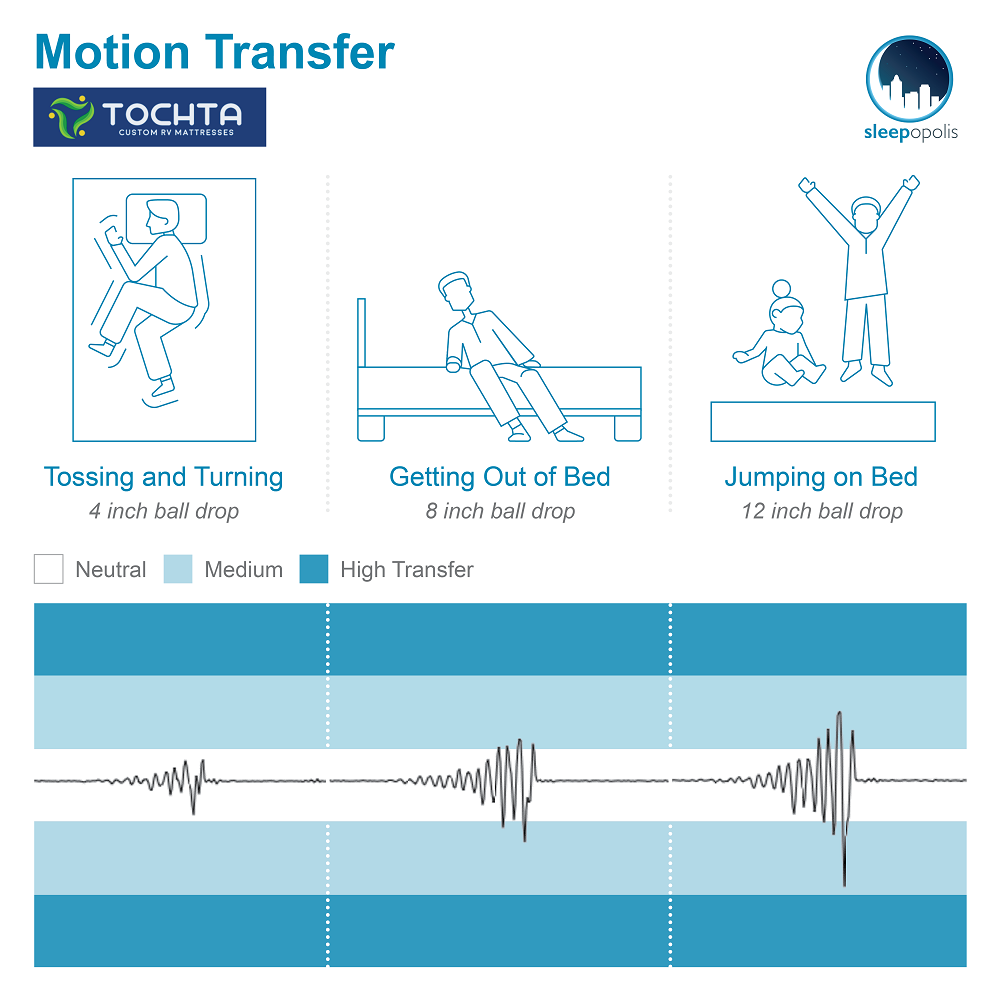 Motion Transfer

TOCHTA
CUSTOM RV MATTRESSES

sleepopolis

Tossing and Turning
4 inch ball drop

Getting Out of Bed
8 inch ball drop

Jumping on Bed
12 inch ball drop

Neutral Medium High Transfer